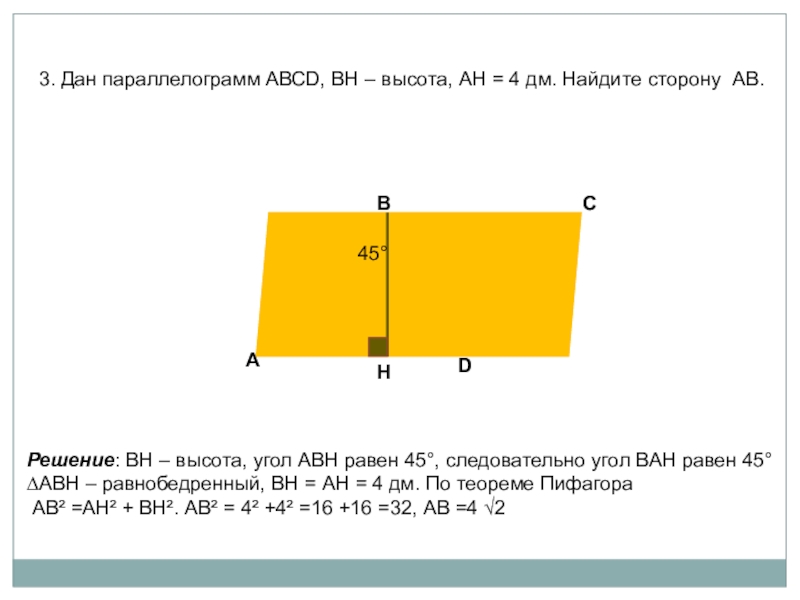 3. Дан параллелограмм ABCD, BH – высота, AH = 4 дм. Найдите сторону AB.

B
C
45°
A
H
D

Решение: BH – высота, угол ABH равен 45°, следовательно угол BAH равен 45° ∆ABH – равнобедренный, BH = AH = 4 дм. По теореме Пифагора $AB^2 = AH^2 + BH^2$. $AB^2 = 4^2 + 4^2 = 16 + 16 = 32$, $AB = 4\sqrt{2}$